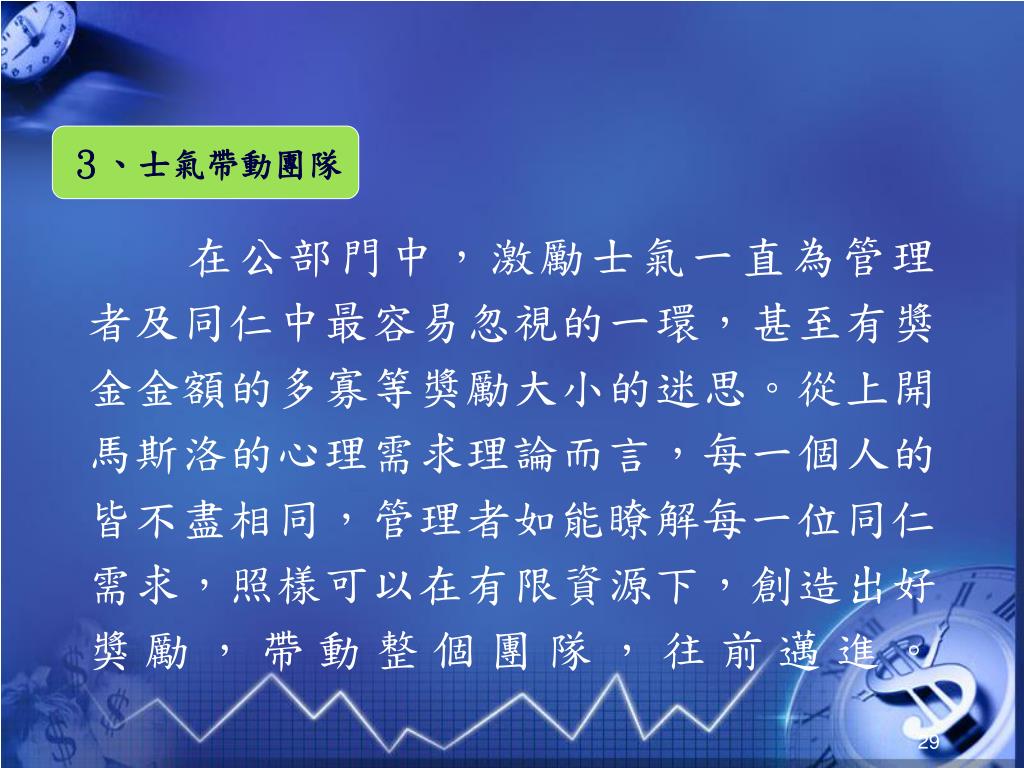 3、士氣帶動團隊

在公部門中，激勵士氣一直為管理者及同仁中最容易忽視的一環，甚至有獎金金額的多寡等獎勵大小的迷思。從上開馬斯洛的心理需求理論而言，每一個人的皆不盡相同，管理者如能瞭解每一位同仁需求，照樣可以在有限資源下，創造出好獎勵，帶動整個團隊，往前邁進。

29